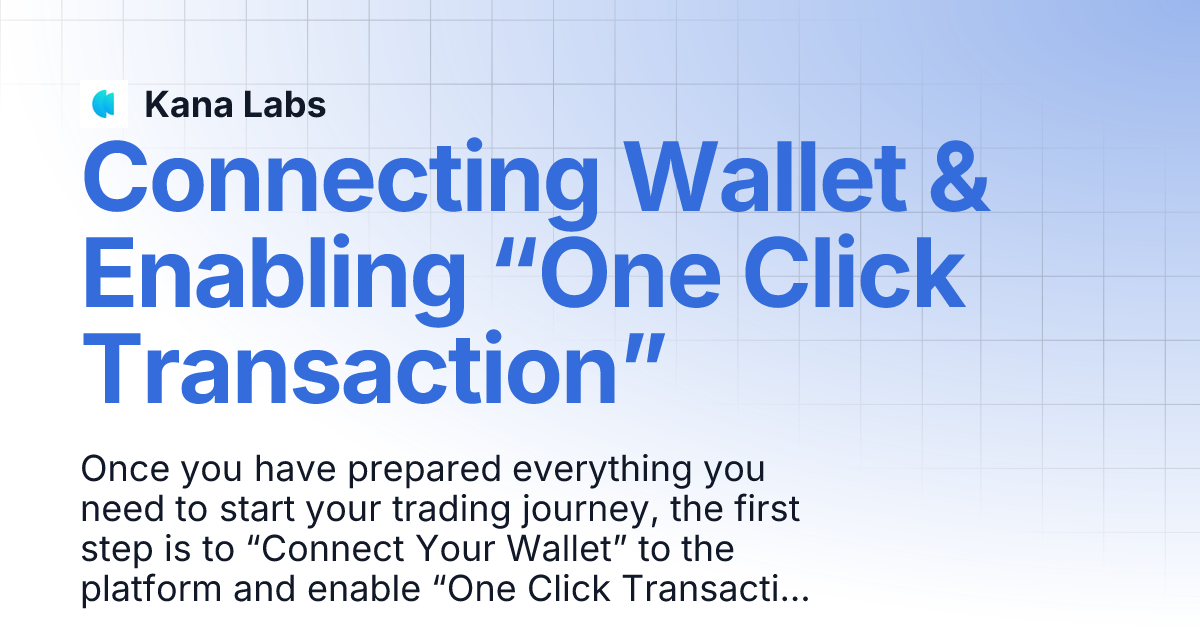 Kana Labs

Connecting Wallet & Enabling “One Click Transaction”

Once you have prepared everything you need to start your trading journey, the first step is to “Connect Your Wallet” to the platform and enable “One Click Transacti...